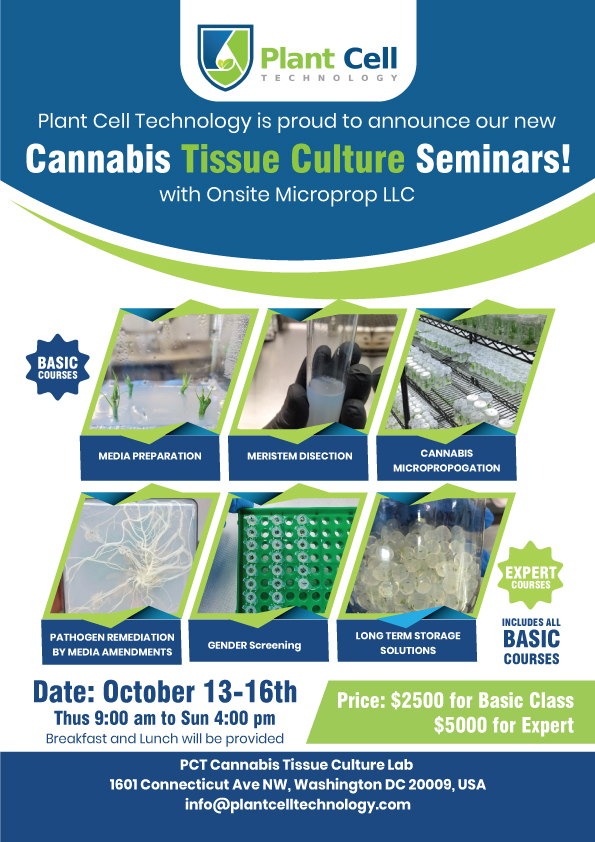 Plant Cell
TECHNOLOGY

Plant Cell Technology is proud to announce our new
Cannabis Tissue Culture Seminars!
with Onsite Microprop LLC

BASIC COURSES

MEDIA PREPARATION

MERISTEM DISECTION

CANNABIS MICROPROPOGATION

PATHOGEN REMEDIATION BY MEDIA AMENDMENTS

GENDER Screening

LONG TERM STORAGE SOLUTIONS

EXPERT COURSES

INCLUDES ALL BASIC COURSES

Date: October 13-16th
Thus 9:00 am to Sun 4:00 pm
Breakfast and Lunch will be provided

Price: $2500 for Basic Class
$5000 for Expert

PCT Cannabis Tissue Culture Lab
1601 Connecticut Ave NW, Washington DC 20009, USA
info@plantcelltechnology.com